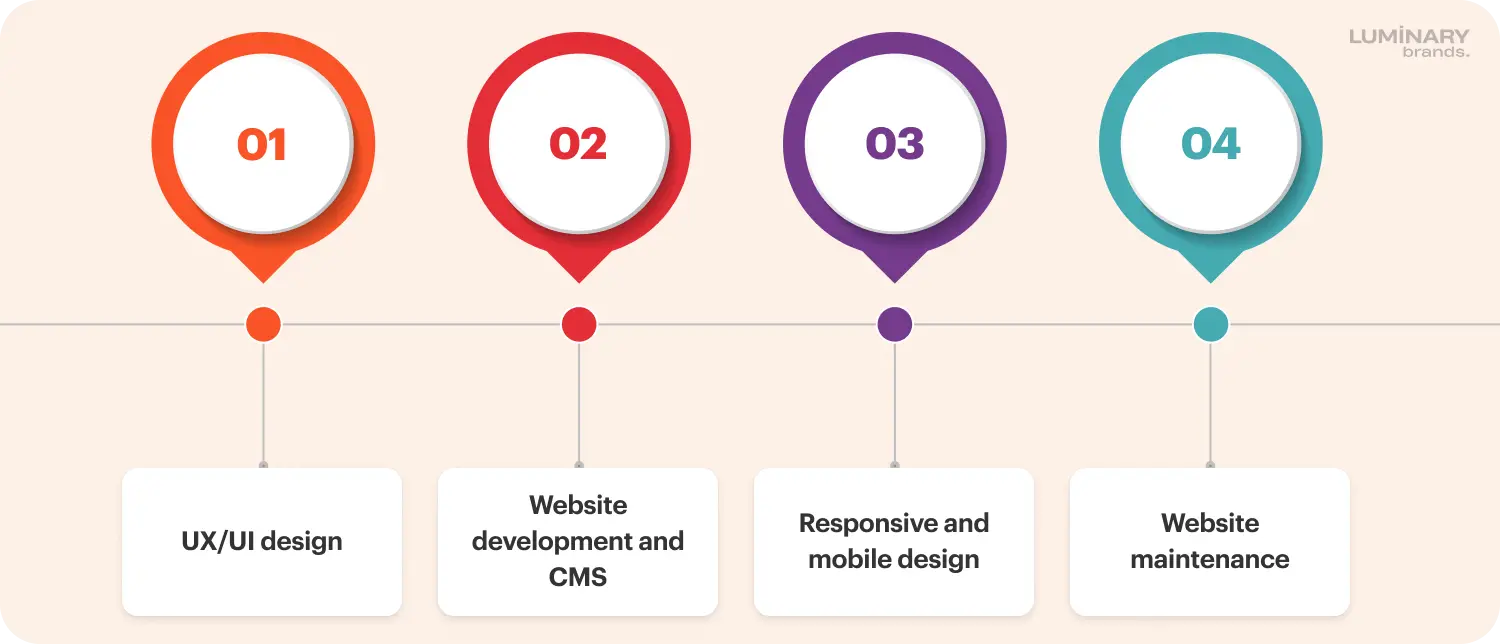 LUMINARY
brands.

01

02

03

04

UX/UI design

Website development and CMS

Responsive and mobile design

Website maintenance